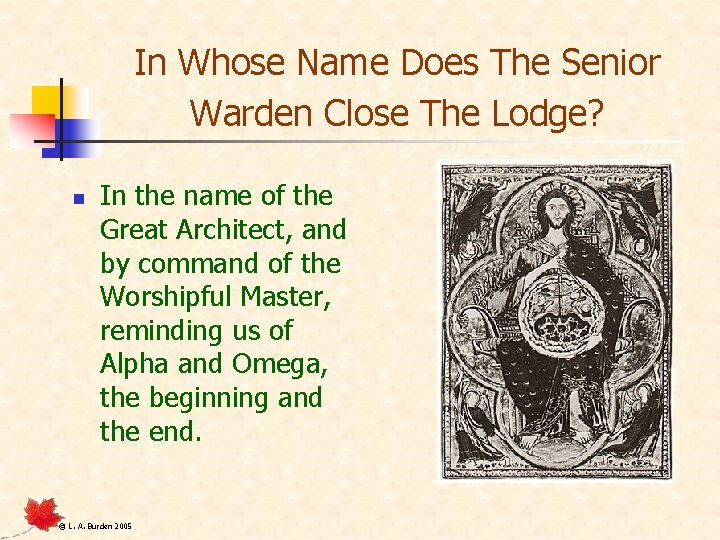 In Whose Name Does The Senior Warden Close The Lodge?

In the name of the Great Architect, and by command of the Worshipful Master, reminding us of Alpha and Omega, the beginning and the end.

© L. A. Burden 2005